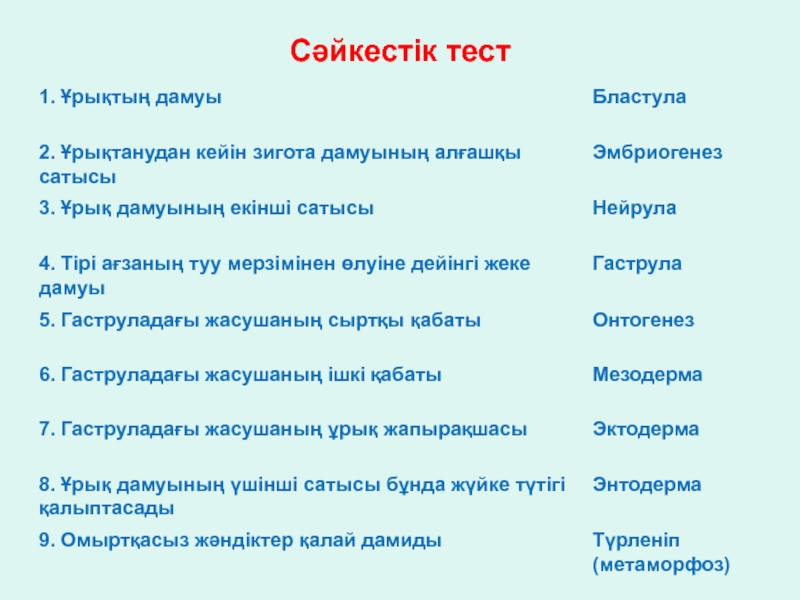 Сәйкестік тест

| | |
|---|---|
| 1. Ұрықтың дамуы | Бластула |
| 2. Ұрықтанудан кейін зигота дамуының алғашқы сатысы | Эмбриогенез |
| 3. Ұрық дамуының екінші сатысы | Нейрула |
| 4. Тірі ағзаның туу мерзімінен өлуіне дейінгі жеке дамуы | Гаструла |
| 5. Гаструладағы жасушаның сыртқы қабаты | Онтогенез |
| 6. Гаструладағы жасушаның ішкі қабаты | Мезодерма |
| 7. Гаструладағы жасушаның ұрық жапырақшасы | Эктодерма |
| 8. Ұрық дамуының үшінші сатысы бұнда жүйке түтігі қалыптасады | Энтодерма |
| 9. Омыртқасыз жәндіктер қалай дамиды | Түрленіп (метаморфоз) |